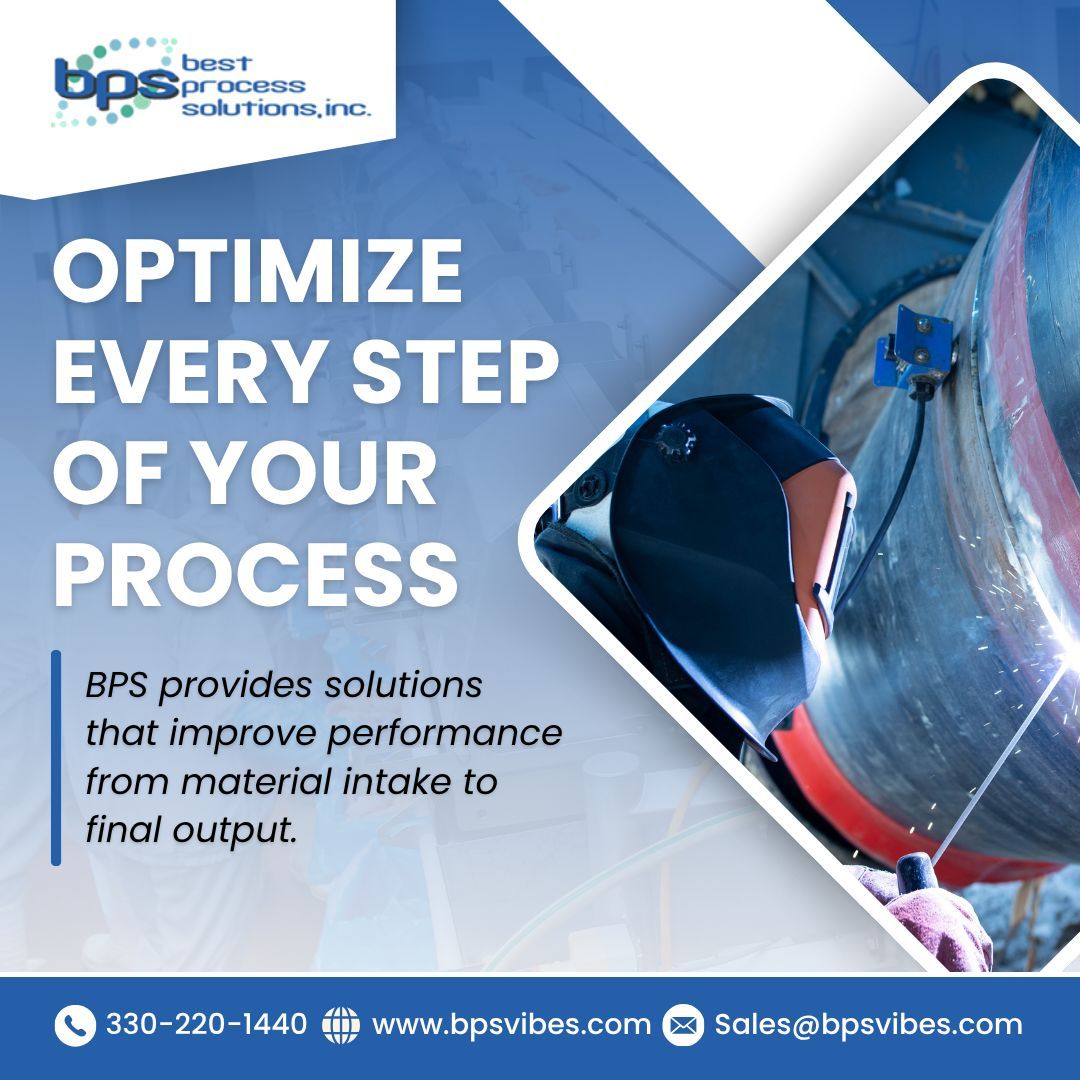 bps best process solutions, inc.

OPTIMIZE EVERY STEP OF YOUR PROCESS

BPS provides solutions that improve performance from material intake to final output.

330-220-1440 www.bpsvibes.com Sales@bpsvibes.com